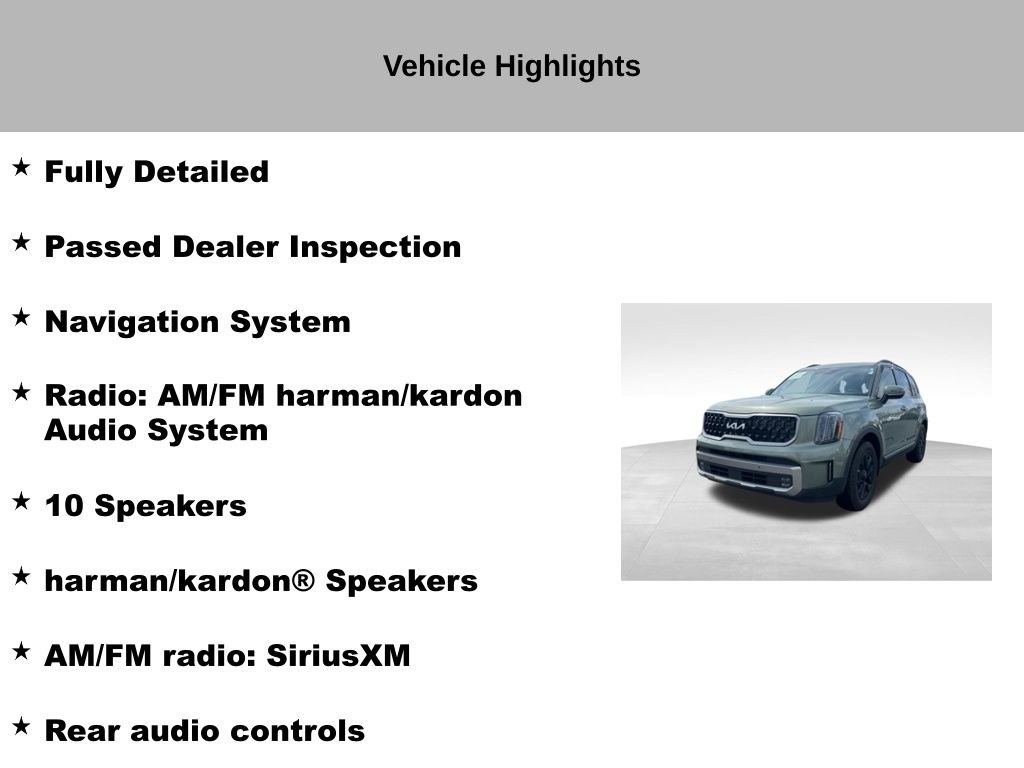 Vehicle Highlights

★ Fully Detailed

★ Passed Dealer Inspection

★ Navigation System

★ Radio: AM/FM harman/kardon Audio System

★ 10 Speakers

★ harman/kardon® Speakers

★ AM/FM radio: SiriusXM

★ Rear audio controls